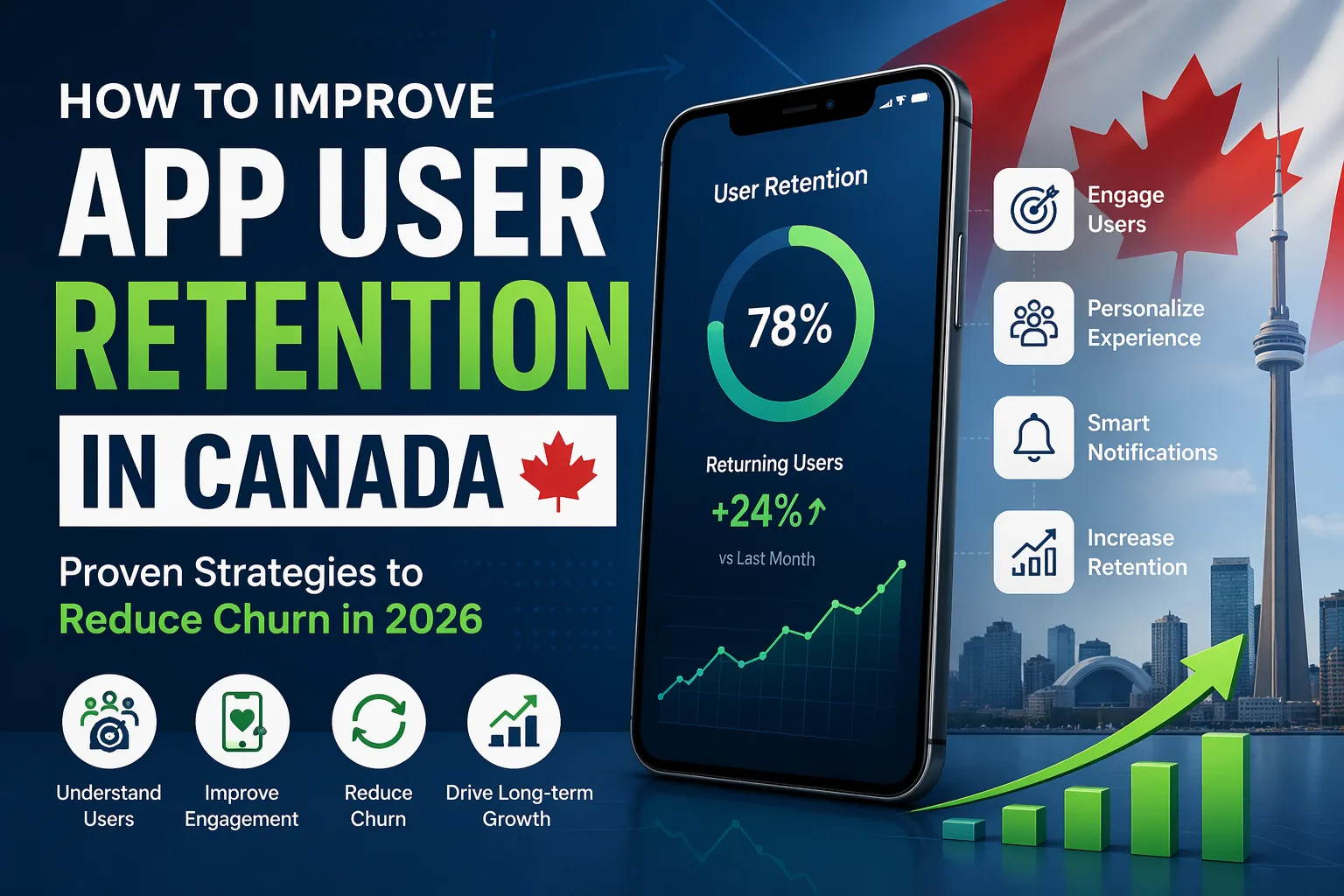 HOW TO IMPROVE
APP USER
RETENTION
IN CANADA

Proven Strategies to
Reduce Churn in 2026

Understand Users
Improve Engagement
Reduce Churn
Drive Long-term Growth

User Retention
78%
Returning Users
+24%
vs Last Month

Engage Users
Personalize Experience
Smart Notifications
Increase Retention